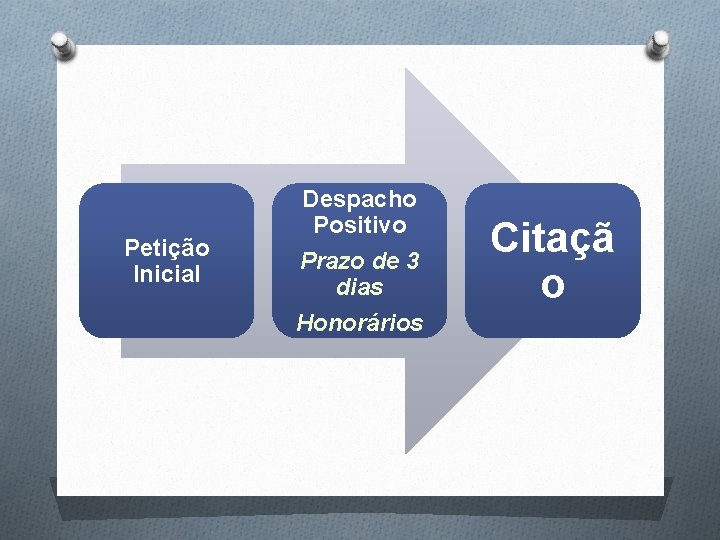 Petição Inicial

Despacho Positivo

Prazo de 3 dias

Honorários

Citação